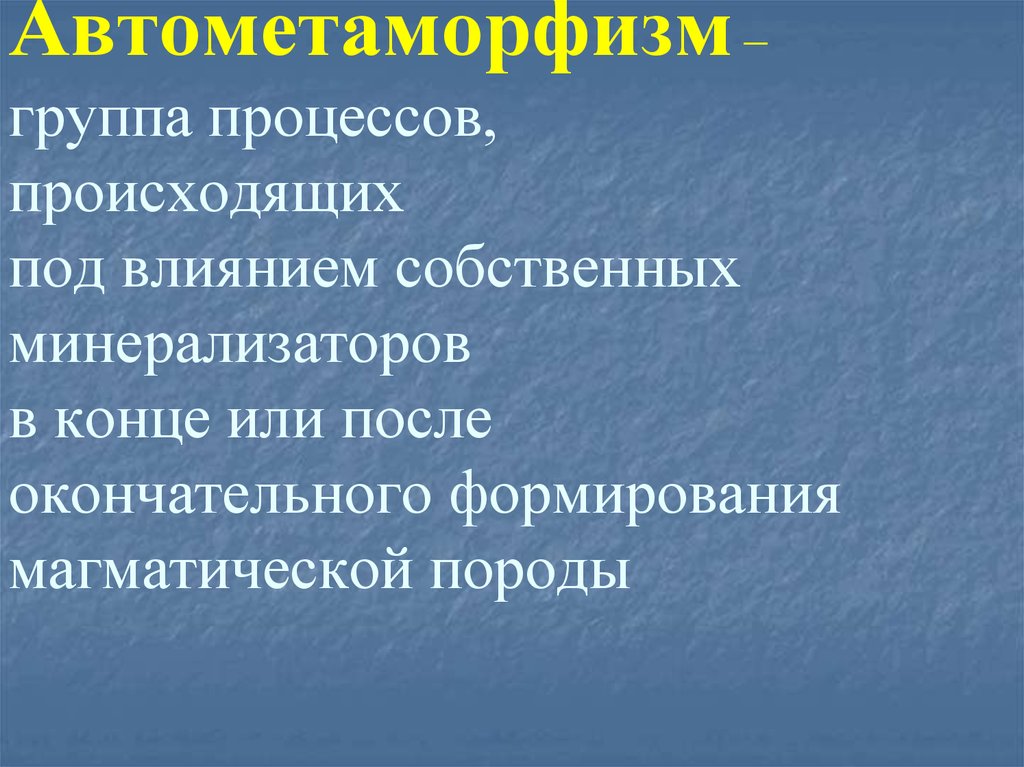 Автометаморфизм – группа процессов, происходящих под влиянием собственных минерализаторов в конце или после окончательного формирования магматической породы